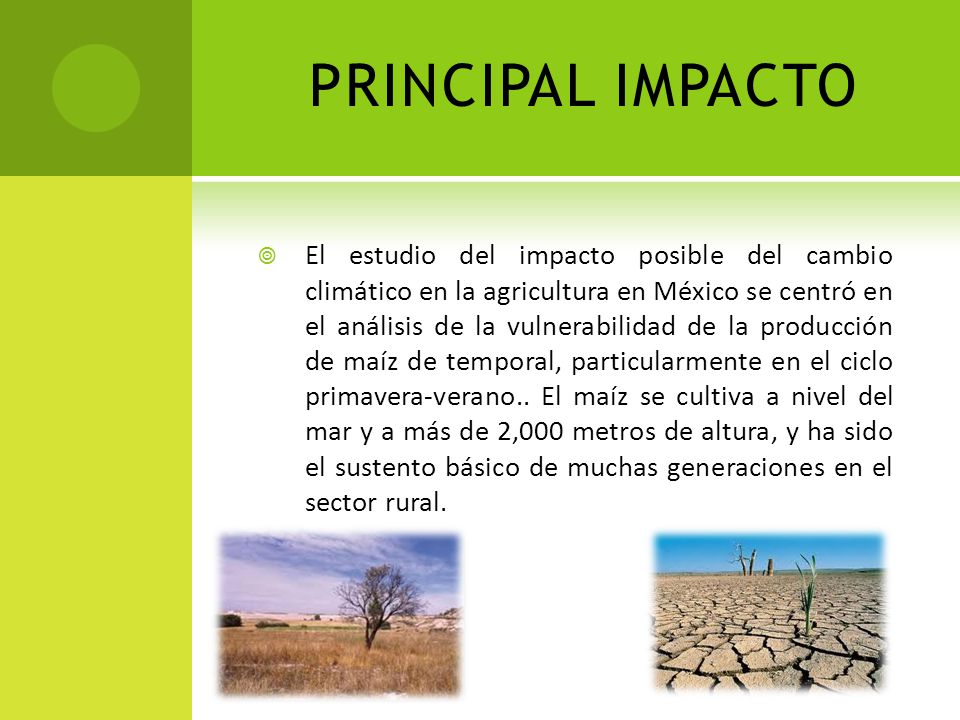 PRINCIPAL IMPACTO

El estudio del impacto posible del cambio climático en la agricultura en México se centró en el análisis de la vulnerabilidad de la producción de maíz de temporal, particularmente en el ciclo primavera-verano.. El maíz se cultiva a nivel del mar y a más de 2,000 metros de altura, y ha sido el sustento básico de muchas generaciones en el sector rural.